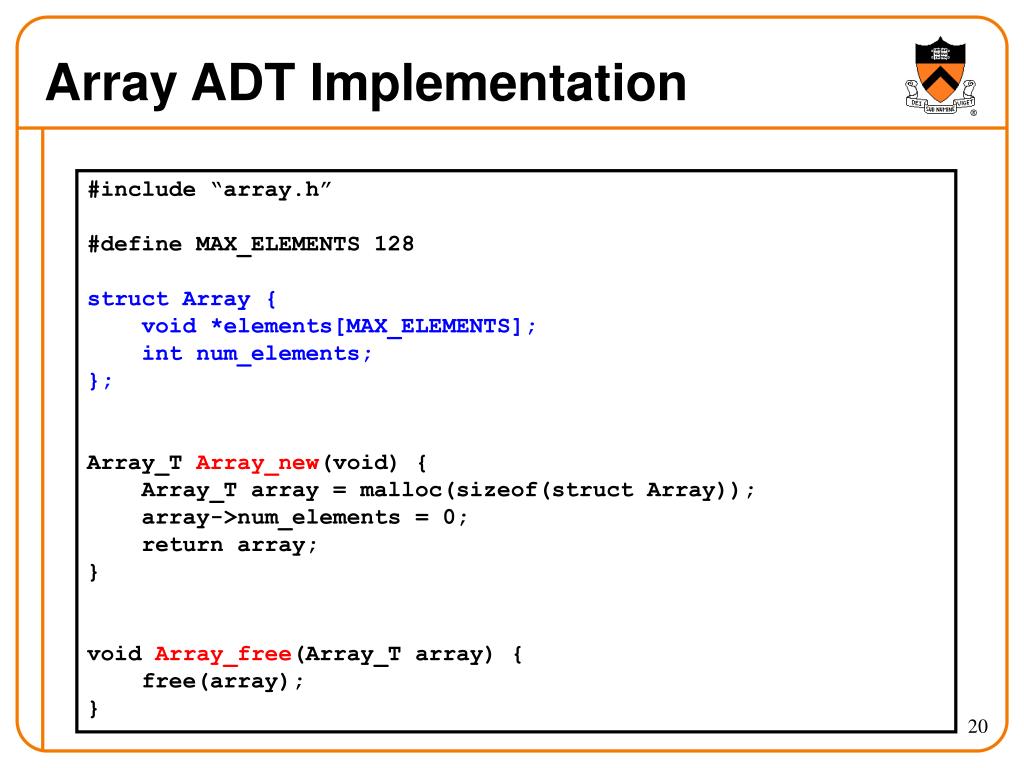 Array ADT Implementation

DEI SUB NUMINE VIGET

#include “array.h”

#define MAX_ELEMENTS 128

struct Array {
    void *elements[MAX_ELEMENTS];
    int num_elements;
};

Array_T Array_new(void) {
    Array_T array = malloc(sizeof(struct Array));
    array->num_elements = 0;
    return array;
}

void Array_free(Array_T array) {
    free(array);
}

20